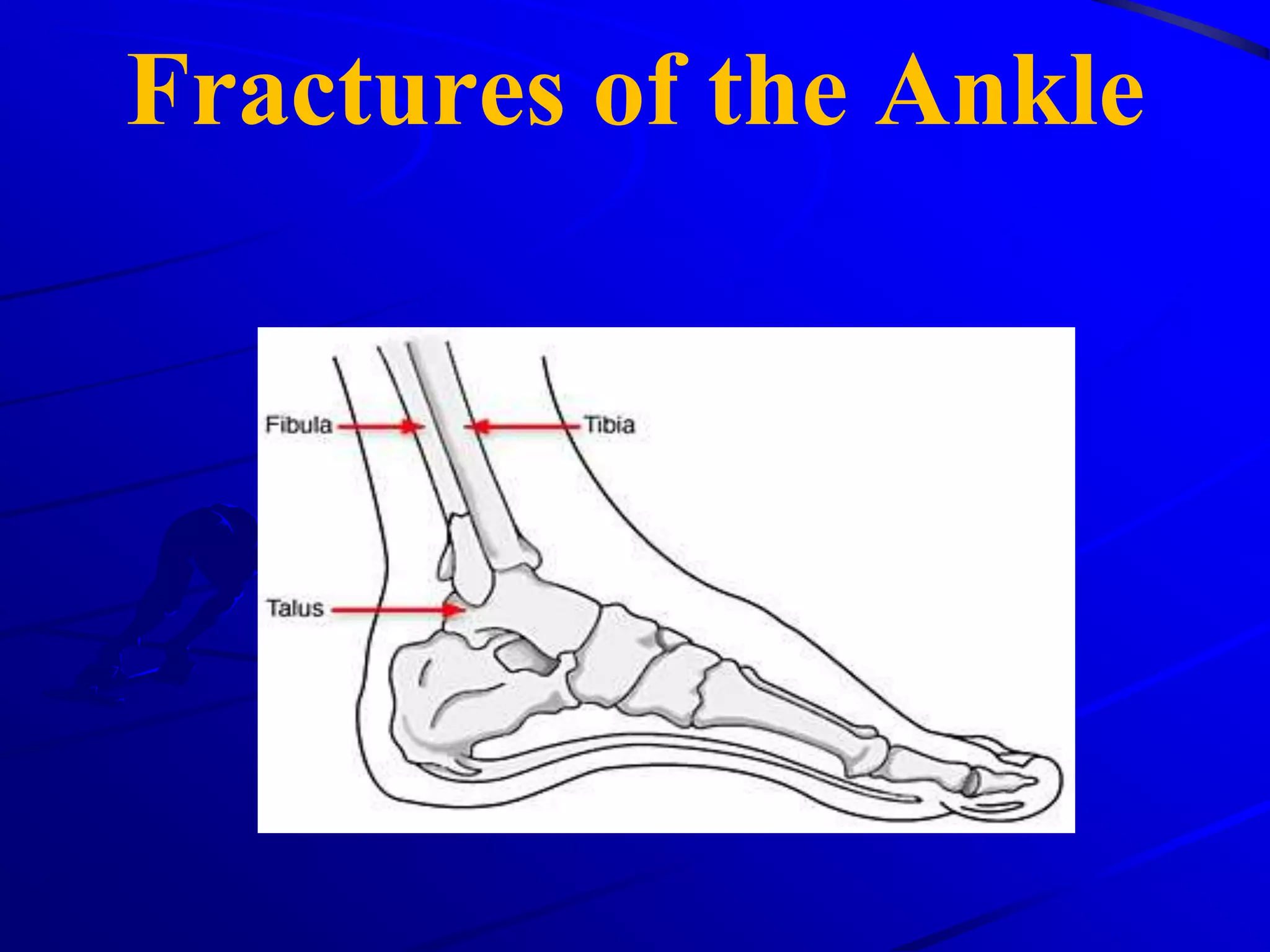 Fractures of the Ankle

Fibula

Tibia

Talus